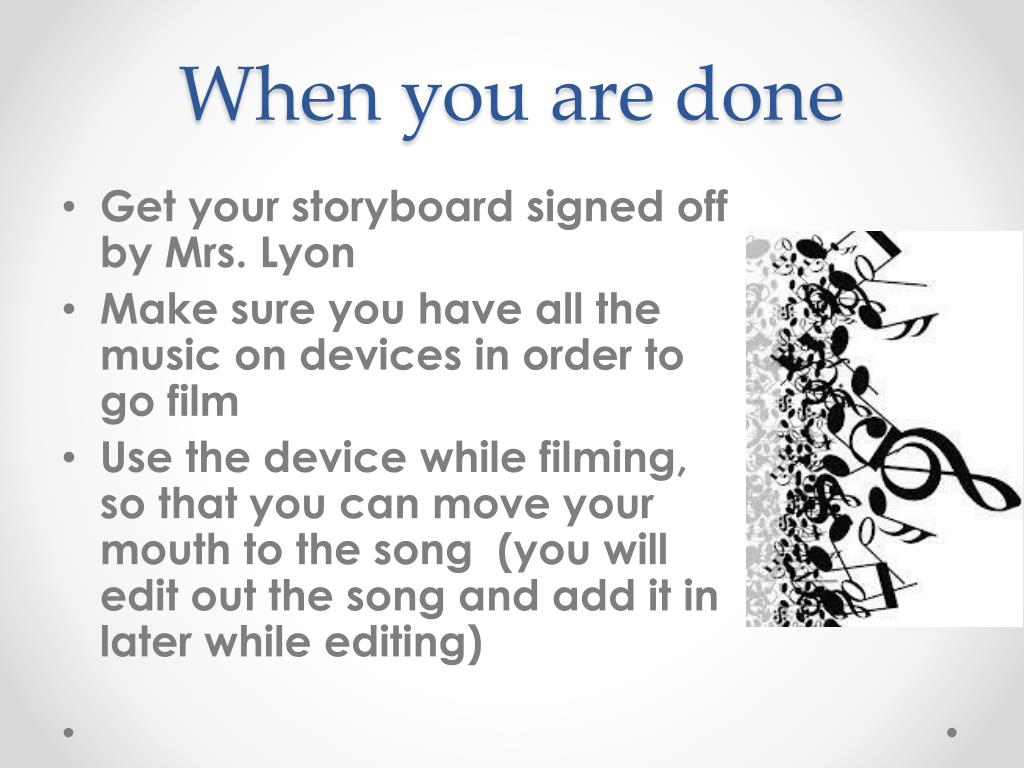 When you are done

• Get your storyboard signed off by Mrs. Lyon
• Make sure you have all the music on devices in order to go film
• Use the device while filming, so that you can move your mouth to the song (you will edit out the song and add it in later while editing)